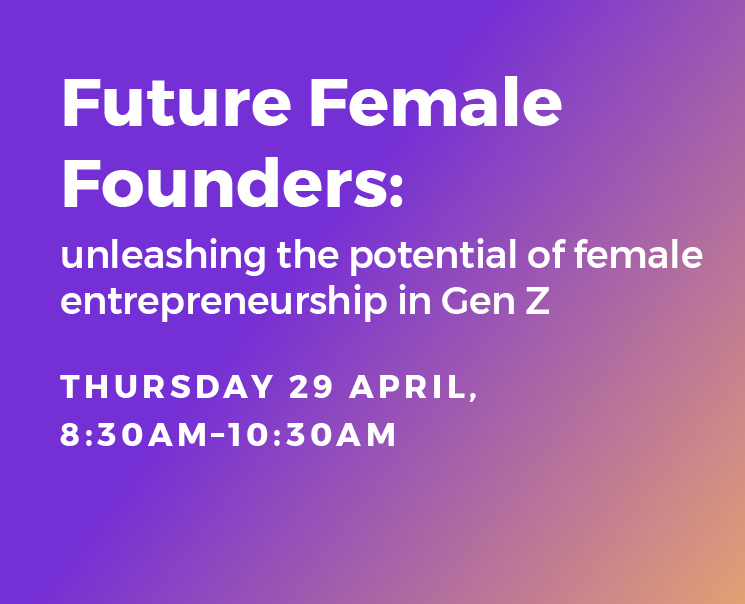 Future Female Founders:

unleashing the potential of female entrepreneurship in Gen Z

THURSDAY 29 APRIL, 8:30AM–10:30AM